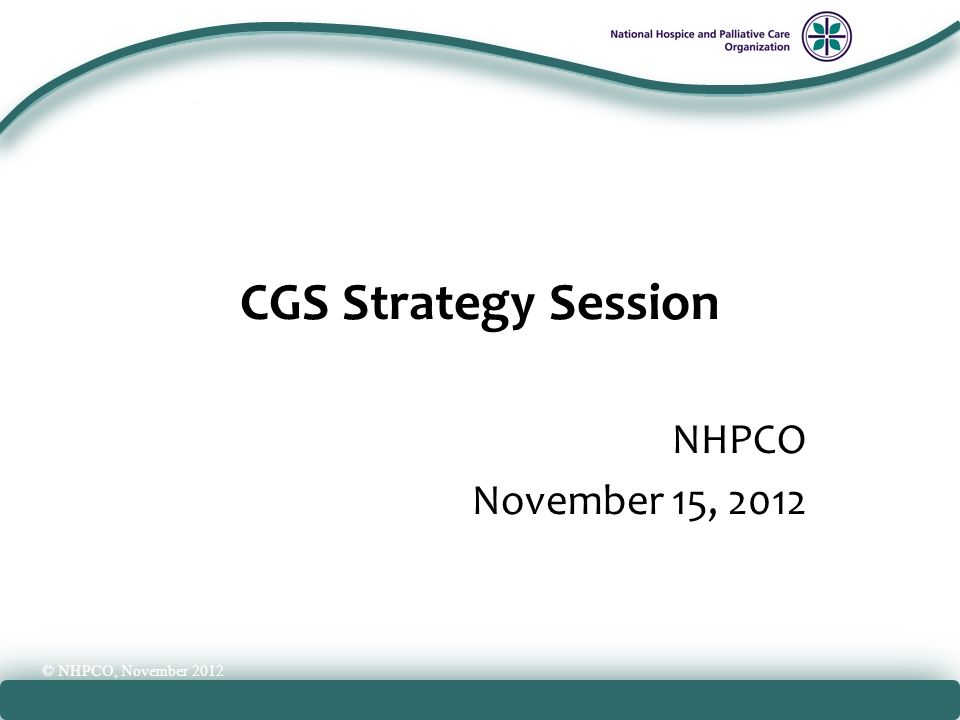 National Hospice and Palliative Care Organization

CGS Strategy Session

NHPCO
November 15, 2012

© NHPCO, November 2012